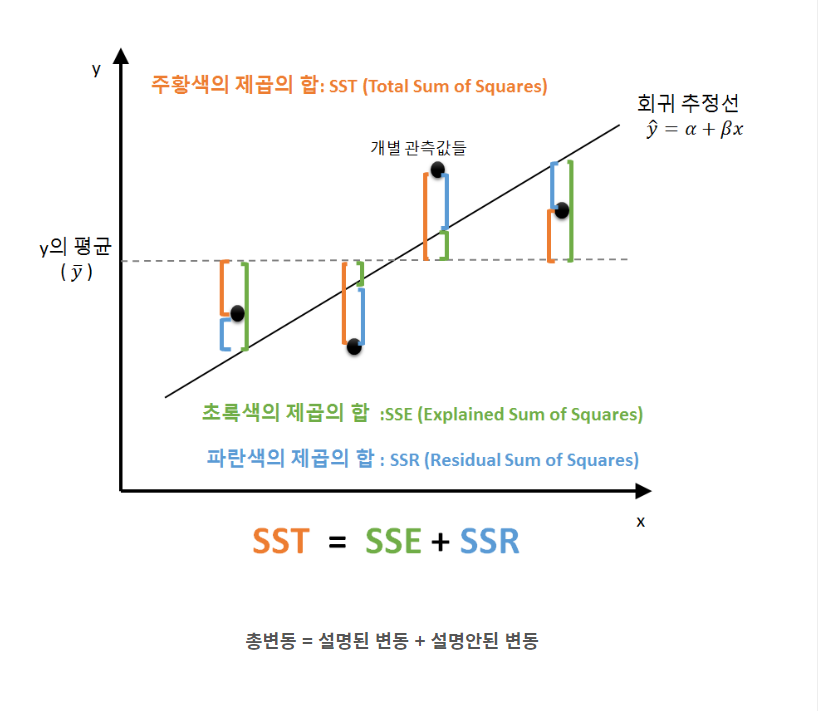 y

주황색의 제곱의 합: SST (Total Sum of Squares)

회귀 추정선
$\hat{y} = \alpha + \beta x$

개별 관측값들

y의 평균
( $\bar{y}$ )

초록색의 제곱의 합 :SSE (Explained Sum of Squares)

파란색의 제곱의 합 : SSR (Residual Sum of Squares)

x

SST = SSE + SSR

총변동 = 설명된 변동 + 설명안된 변동